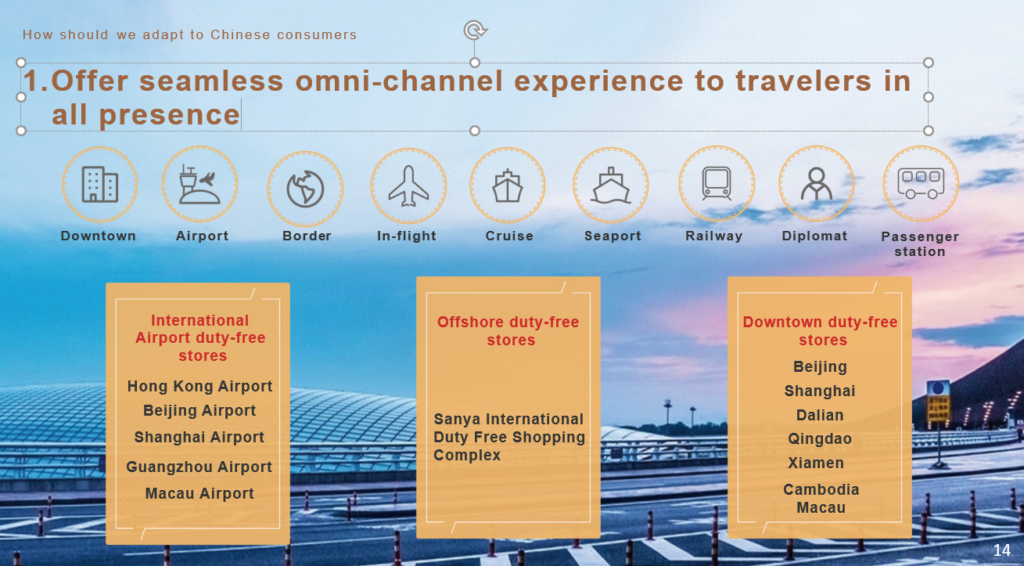 How should we adapt to Chinese consumers

1.Offer seamless omni-channel experience to travelers in all presence

Downtown
Airport
Border
In-flight
Cruise
Seaport
Railway
Diplomat
Passenger station

International Airport duty-free stores

Hong Kong Airport
Beijing Airport
Shanghai Airport
Guangzhou Airport
Macau Airport

Offshore duty-free stores

Sanya International Duty Free Shopping Complex

Downtown duty-free stores

Beijing
Shanghai
Dalian
Qingdao
Xiamen
Cambodia
Macau

14